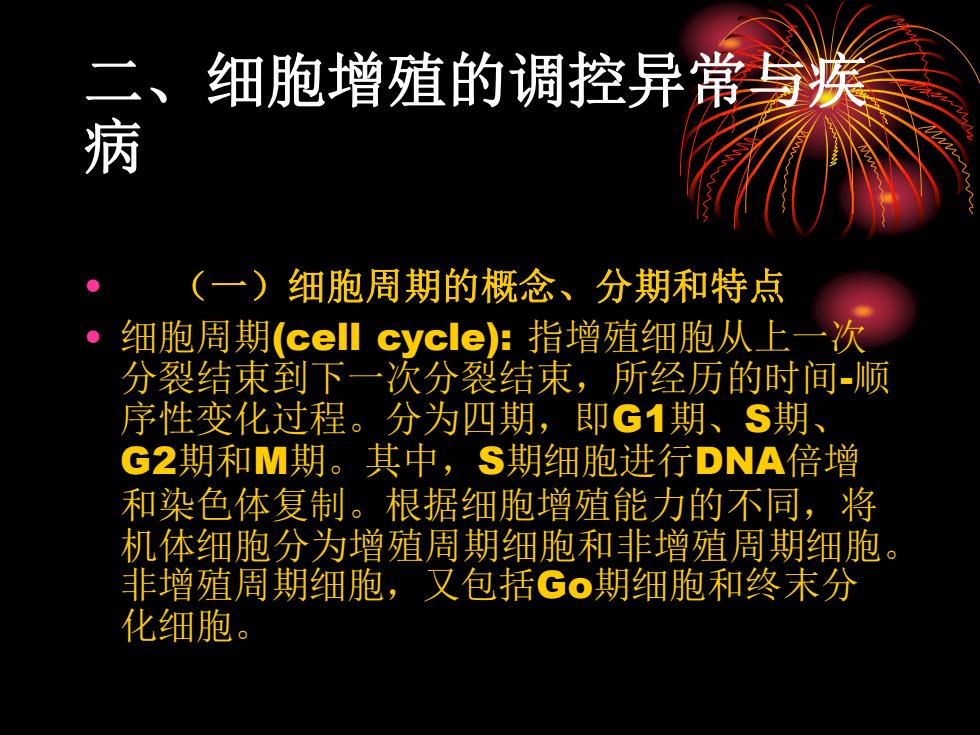 二、细胞增殖的调控异常与疾病

• （一）细胞周期的概念、分期和特点

• 细胞周期(cell cycle): 指增殖细胞从上一次分裂结束到下一次分裂结束，所经历的时间-顺序性变化过程。分为四期，即G1期、S期、G2期和M期。其中，S期细胞进行DNA倍增和染色体复制。根据细胞增殖能力的不同，将机体细胞分为增殖周期细胞和非增殖周期细胞。非增殖周期细胞，又包括Go期细胞和终末分化细胞。